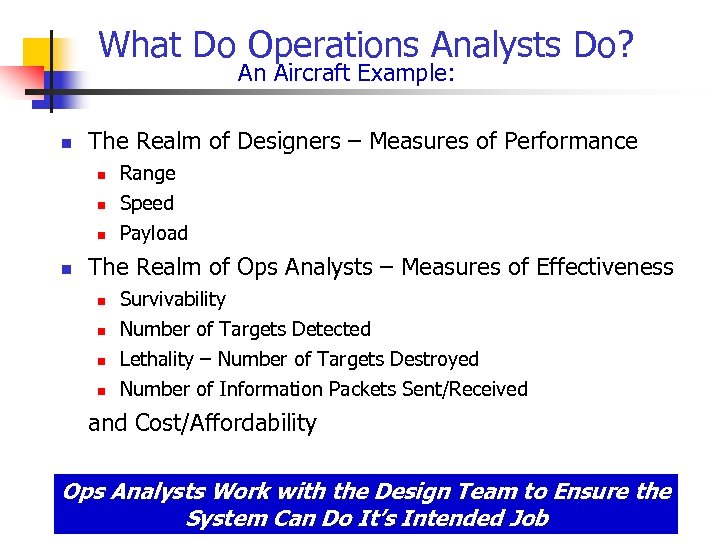 What Do Operations Analysts Do?
An Aircraft Example:

- The Realm of Designers – Measures of Performance
  - Range
  - Speed
  - Payload
- The Realm of Ops Analysts – Measures of Effectiveness
  - Survivability
  - Number of Targets Detected
  - Lethality – Number of Targets Destroyed
  - Number of Information Packets Sent/Received

and Cost/Affordability

Ops Analysts Work with the Design Team to Ensure the System Can Do It's Intended Job